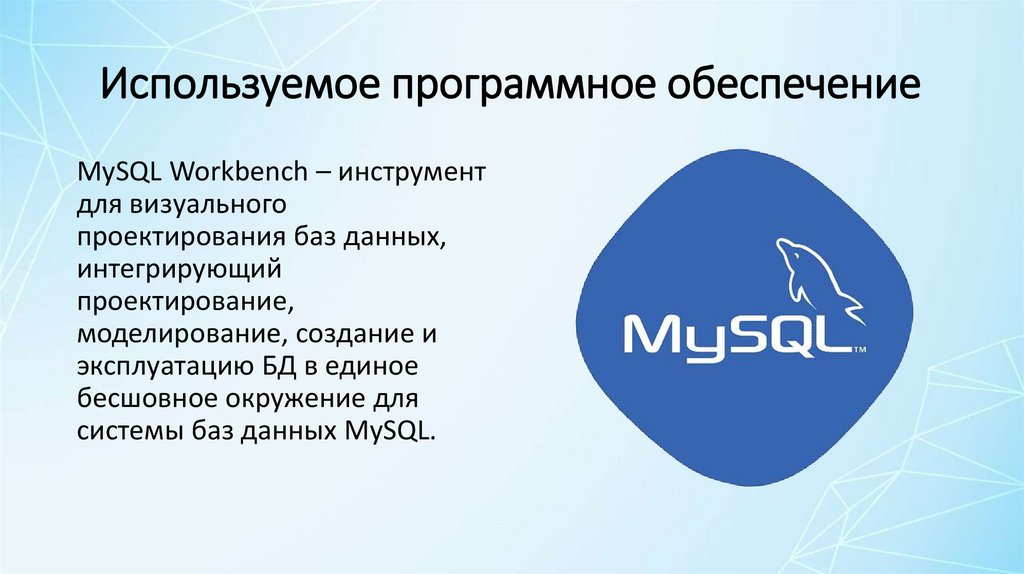 Используемое программное обеспечение

MySQL Workbench – инструмент для визуального проектирования баз данных, интегрирующий проектирование, моделирование, создание и эксплуатацию БД в единое бесшовное окружение для системы баз данных MySQL.

MySQL™